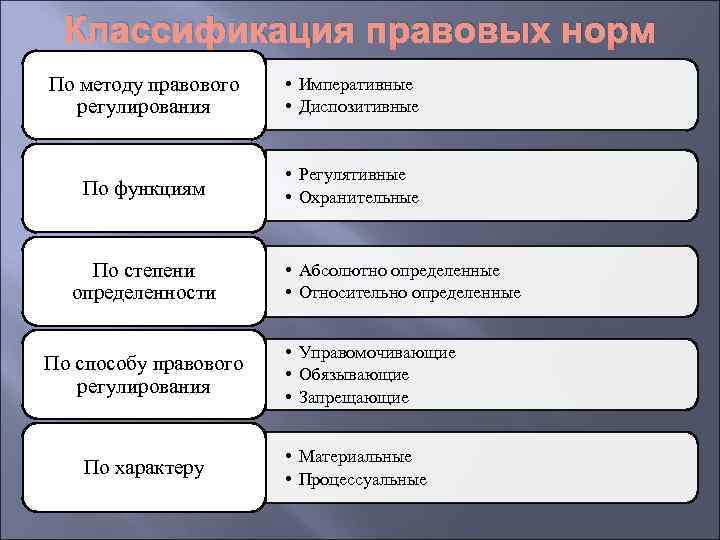 Классификация правовых норм

По методу правового регулирования

• Императивные
• Диспозитивные

По функциям

• Регулятивные
• Охранительные

По степени определенности

• Абсолютно определенные
• Относительно определенные

По способу правового регулирования

• Управомочивающие
• Обязывающие
• Запрещающие

По характеру

• Материальные
• Процессуальные